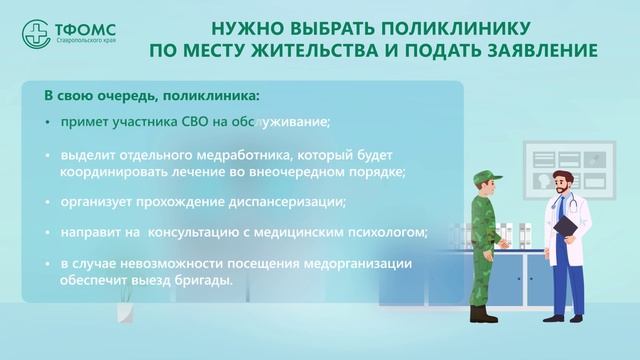 ТФОМС
Ставропольского края

НУЖНО ВЫБРАТЬ ПОЛИКЛИНИКУ ПО МЕСТУ ЖИТЕЛЬСТВА И ПОДАТЬ ЗАЯВЛЕНИЕ

В свою очередь, поликлиника:

• примет участника СВО на обслуживание;

• выделит отдельного медработника, который будет координировать лечение во внеочередном порядке;

• организует прохождение диспансеризации;

• направит на консультацию с медицинским психологом;

• в случае невозможности посещения медорганизации обеспечит выезд бригады.